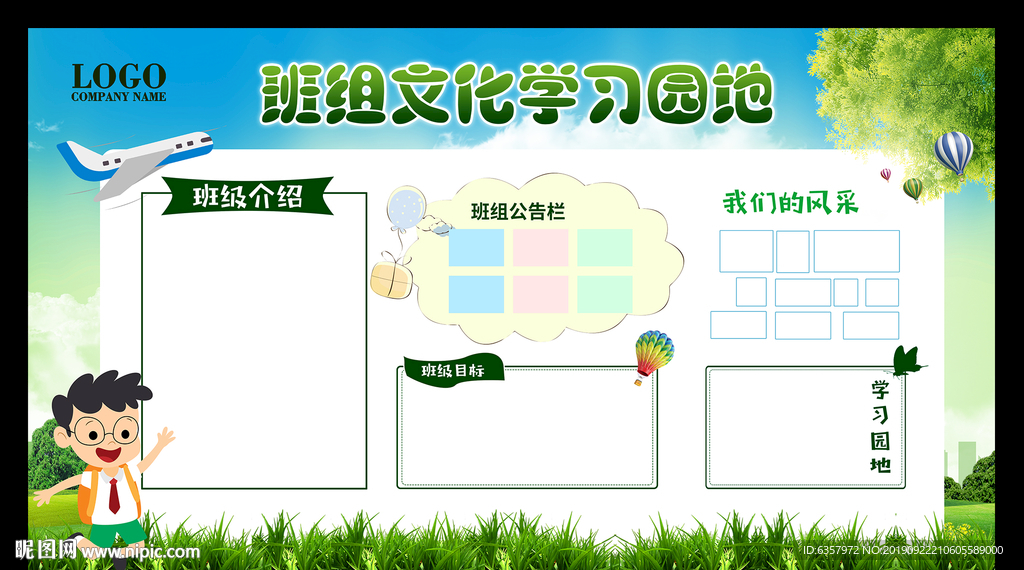 LOGO
COMPANY NAME

班组文化学习园地

班级介绍

班组公告栏

我们的风采

班级目标

学习园地

昵图网 www.nipic.com

ID:6357972 NO:20190922210605589000